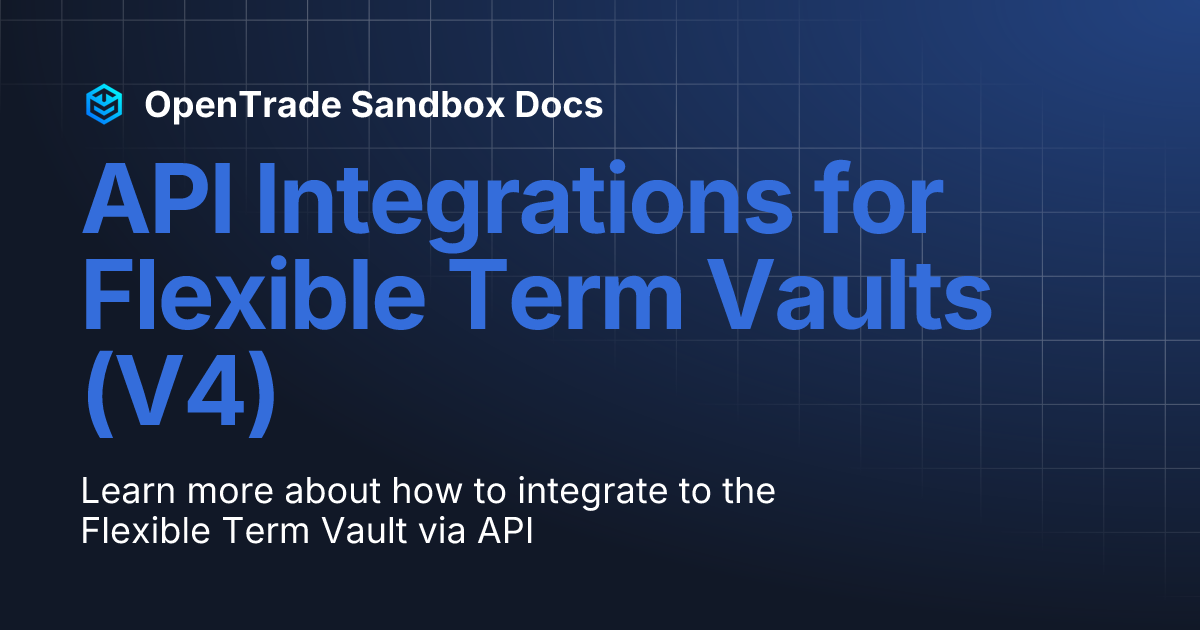 OpenTrade Sandbox Docs

API Integrations for Flexible Term Vaults (V4)

Learn more about how to integrate to the Flexible Term Vault via API